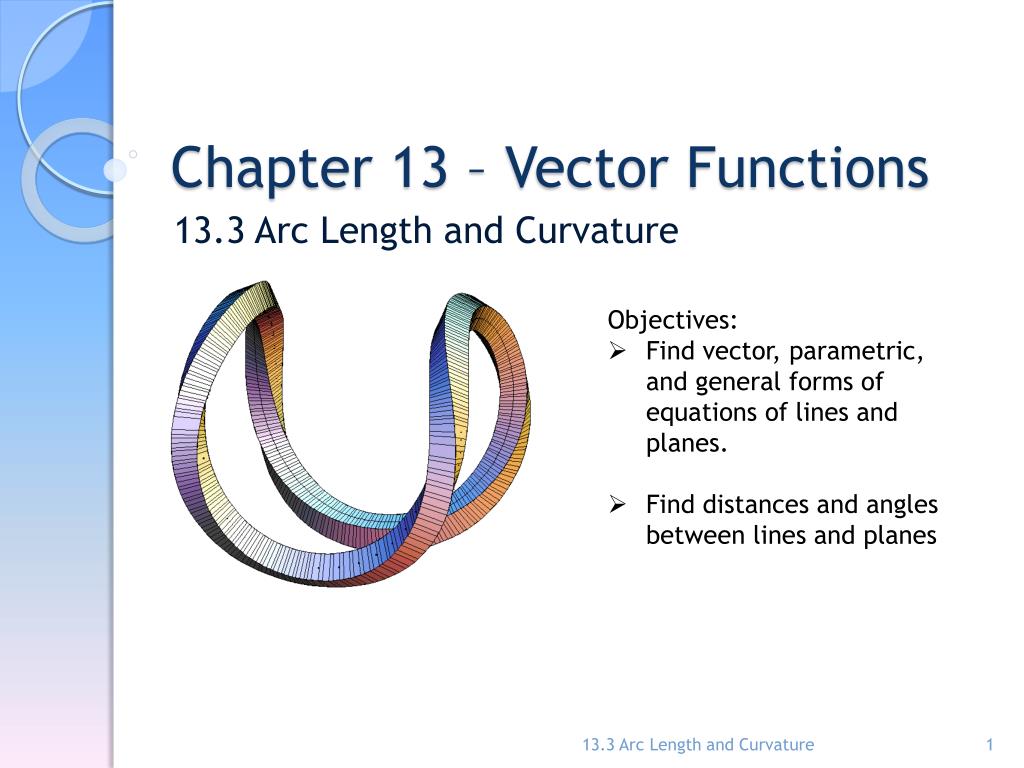 Chapter 13 – Vector Functions

13.3 Arc Length and Curvature

Objectives:
➢ Find vector, parametric, and general forms of equations of lines and planes.

➢ Find distances and angles between lines and planes

13.3 Arc Length and Curvature

1